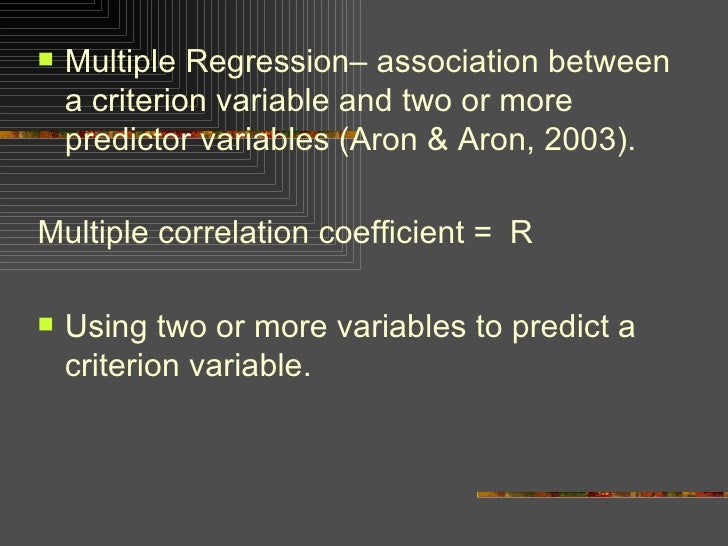 Multiple Regression– association between a criterion variable and two or more predictor variables (Aron & Aron, 2003).

Multiple correlation coefficient = R

Using two or more variables to predict a criterion variable.